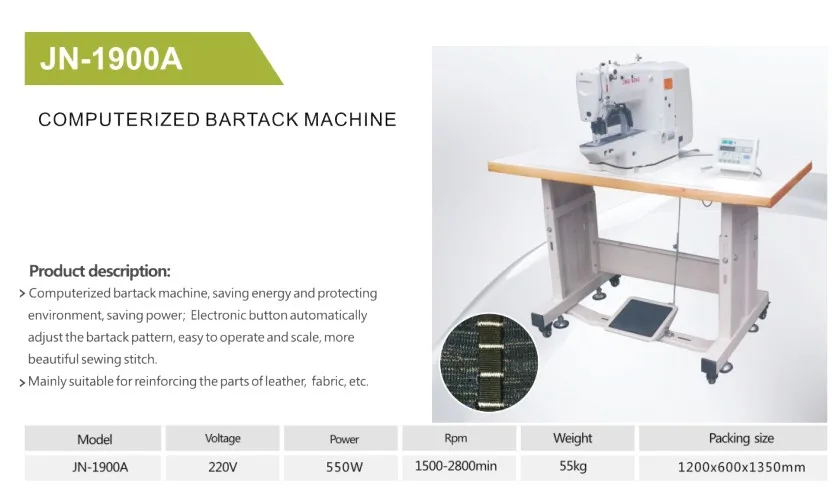 JN-1900A

COMPUTERIZED BARTACK MACHINE

Product description:

> Computerized bartack machine, saving energy and protecting environment, saving power; Electronic button automatically adjust the bartack pattern, easy to operate and scale, more beautiful sewing stitch.

> Mainly suitable for reinforcing the parts of leather, fabric, etc.

| Model | Voltage | Power | Rpm | Weight | Packing size |
|---|---|---|---|---|---|
| JN-1900A | 220V | 550W | 1500-2800min | 55kg | 1200x600x1350mm |